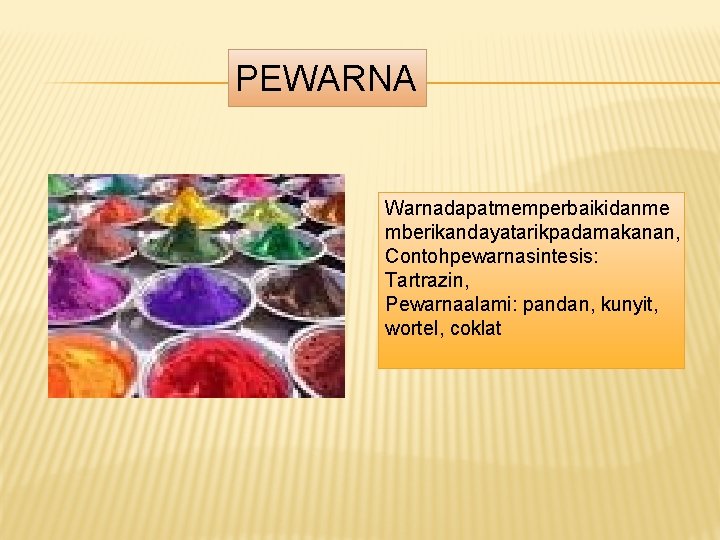 PEWARNA

Warnadapatmemperbaikidanmemberikandayatarikpadamakanan, Contohpewarnasintesis: Tartrazin, Pewarnaalami: pandan, kunyit, wortel, coklat